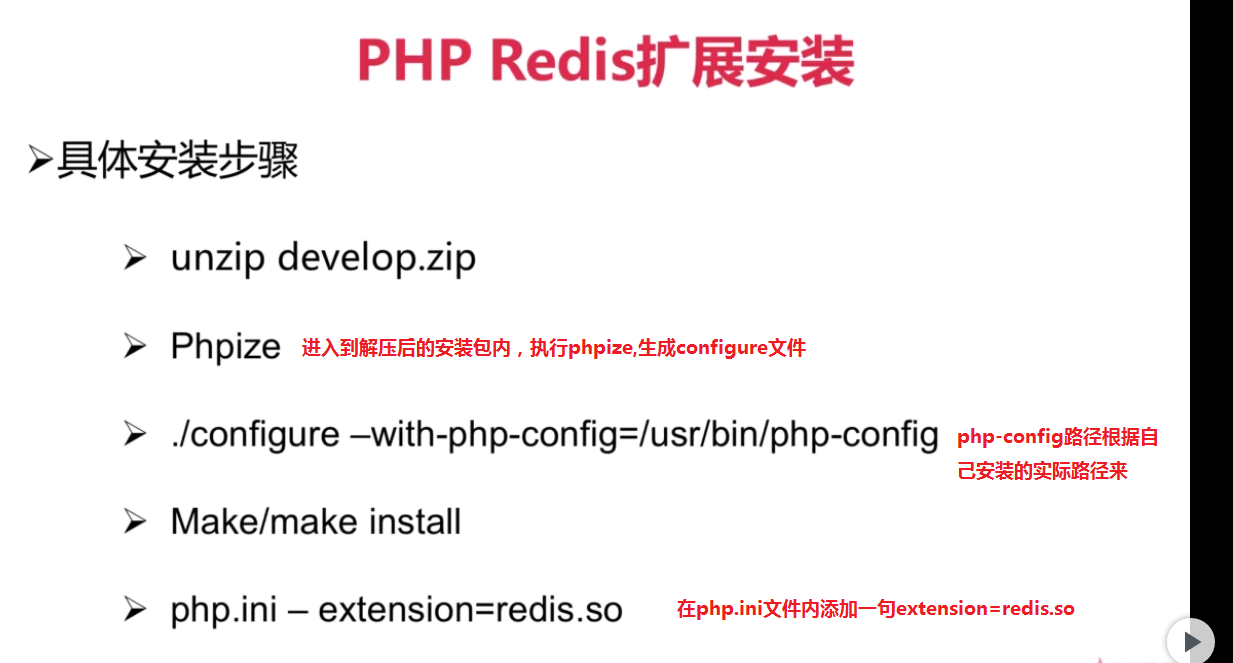 PHP Redis扩展安装

➢具体安装步骤

➢ unzip develop.zip

➢ Phpize 进入到解压后的安装包内，执行phpize,生成configure文件

➢ ./configure –with-php-config=/usr/bin/php-config php-config路径根据自己安装的实际路径来

➢ Make/make install

➢ php.ini – extension=redis.so 在php.ini文件内添加一句extension=redis.so